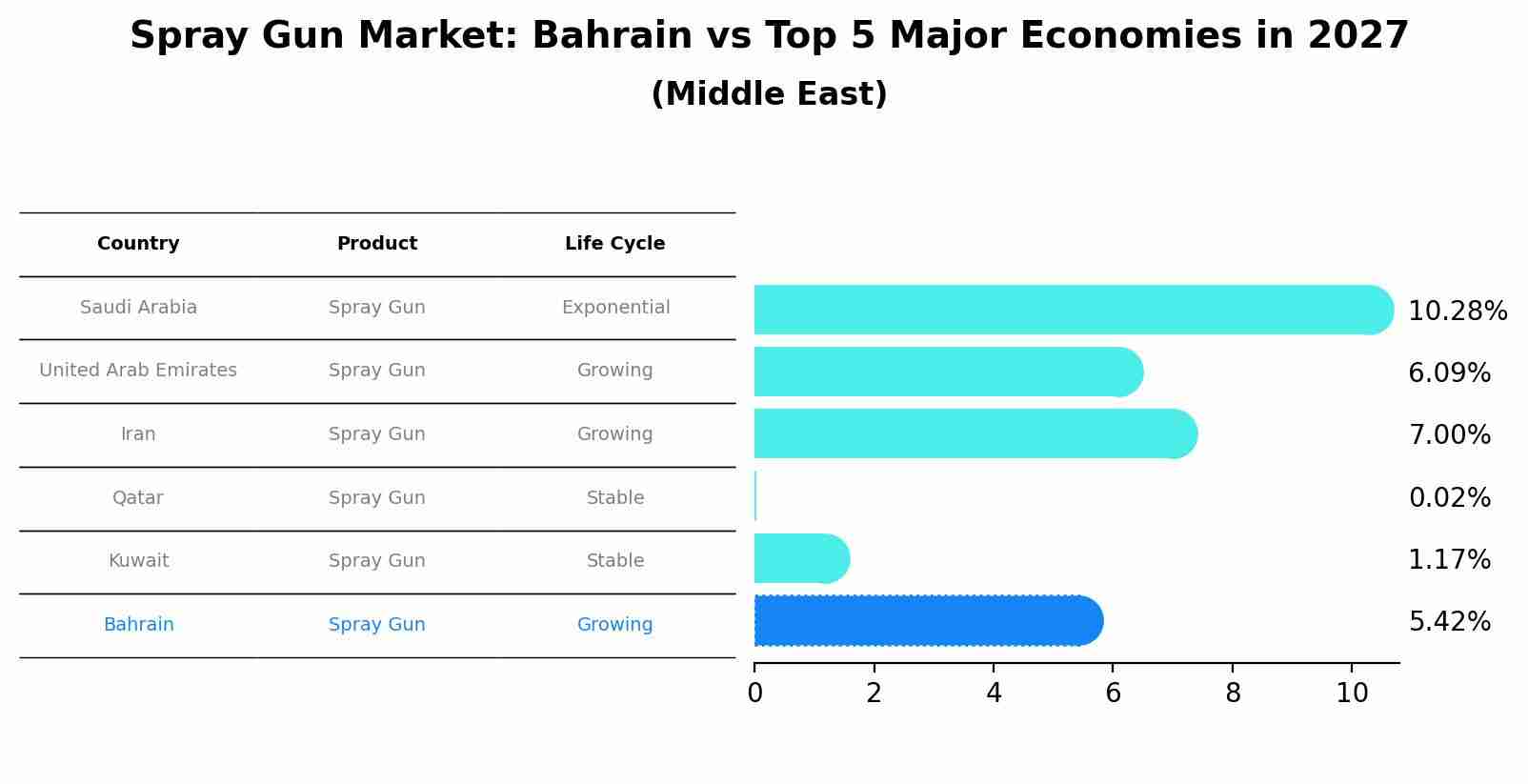 Spray Gun Market: Bahrain vs Top 5 Major Economies in 2027
(Middle East)

| Country | Product | Life Cycle |
|---|---|---|
| Saudi Arabia | Spray Gun | Exponential |
| United Arab Emirates | Spray Gun | Growing |
| Iran | Spray Gun | Growing |
| Qatar | Spray Gun | Stable |
| Kuwait | Spray Gun | Stable |
| Bahrain | Spray Gun | Growing |

10.28%
6.09%
7.00%
0.02%
1.17%
5.42%

0 2 4 6 8 10